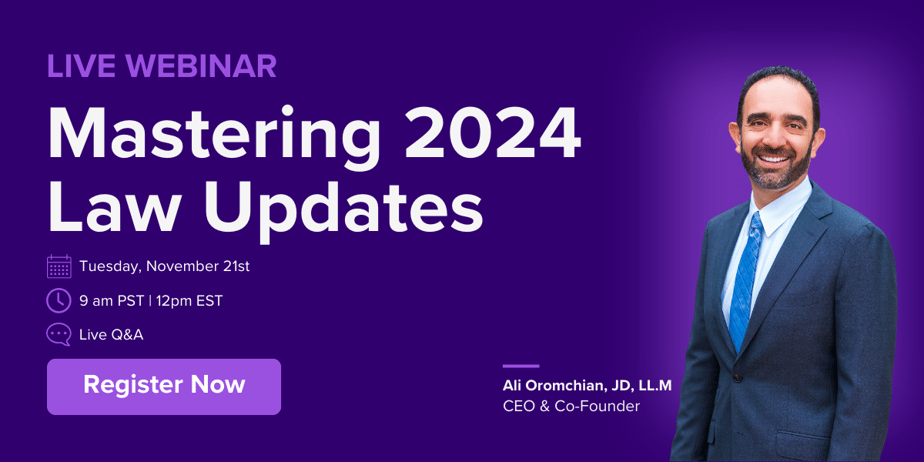 LIVE WEBINAR

Mastering 2024 Law Updates

Tuesday, November 21st

9 am PST | 12pm EST

Live Q&A

Register Now

Ali Oromchian, JD, LL.M
CEO & Co-Founder